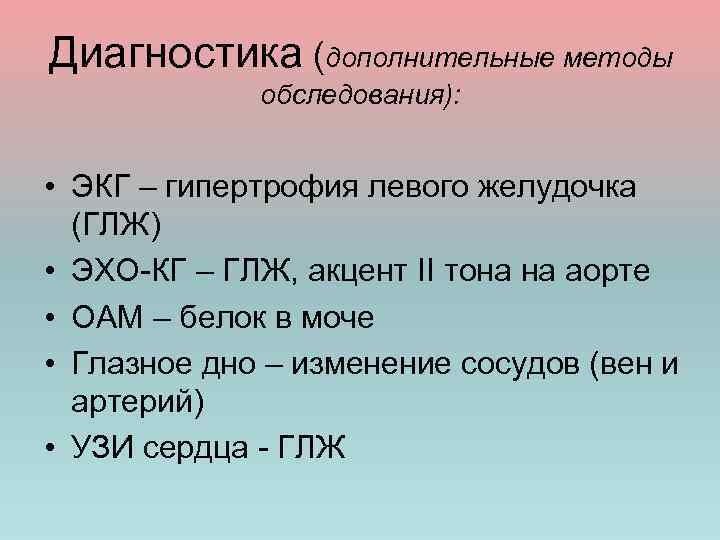 Диагностика (дополнительные методы обследования):

• ЭКГ – гипертрофия левого желудочка (ГЛЖ)
• ЭХО-КГ – ГЛЖ, акцент II тона на аорте
• ОАМ – белок в моче
• Глазное дно – изменение сосудов (вен и артерий)
• УЗИ сердца - ГЛЖ